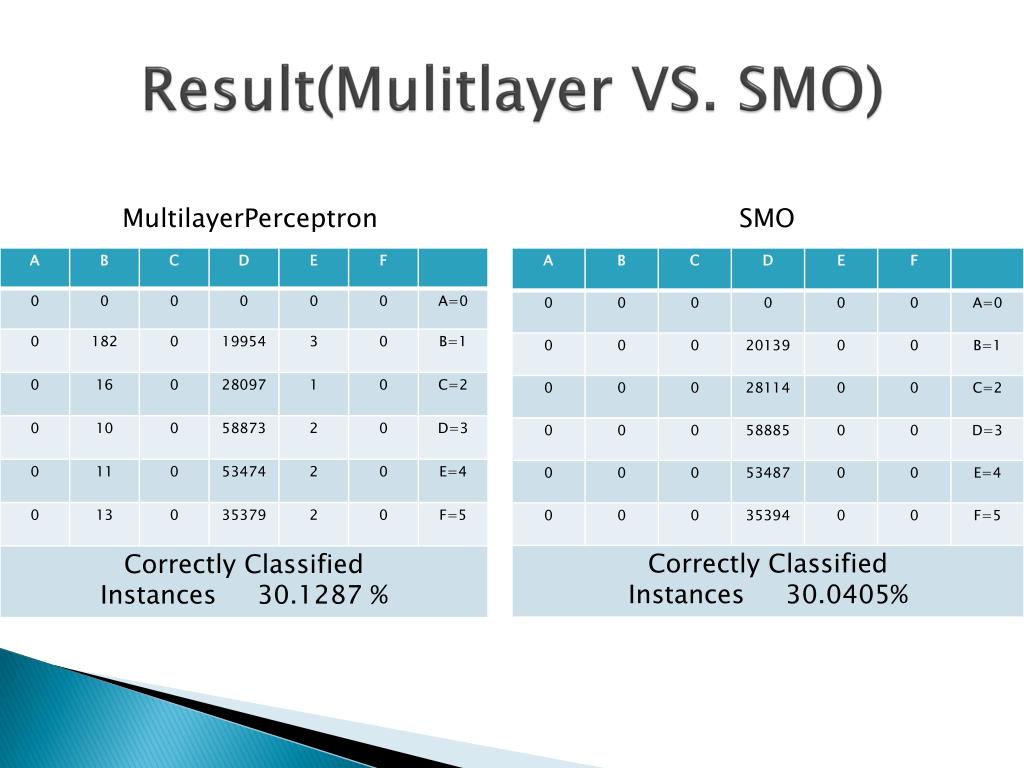 Result(Mulitlayer VS. SMO)

MultilayerPerceptron

| A | B | C | D | E | F | |
|---|---|---|---|---|---|---|
| 0 | 0 | 0 | 0 | 0 | 0 | A=0 |
| 0 | 182 | 0 | 19954 | 3 | 0 | B=1 |
| 0 | 16 | 0 | 28097 | 1 | 0 | C=2 |
| 0 | 10 | 0 | 58873 | 2 | 0 | D=3 |
| 0 | 11 | 0 | 53474 | 2 | 0 | E=4 |
| 0 | 13 | 0 | 35379 | 2 | 0 | F=5 |
| Correctly Classified Instances 30.1287 % | | | | | | |

SMO

| A | B | C | D | E | F | |
|---|---|---|---|---|---|---|
| 0 | 0 | 0 | 0 | 0 | 0 | A=0 |
| 0 | 0 | 0 | 20139 | 0 | 0 | B=1 |
| 0 | 0 | 0 | 28114 | 0 | 0 | C=2 |
| 0 | 0 | 0 | 58885 | 0 | 0 | D=3 |
| 0 | 0 | 0 | 53487 | 0 | 0 | E=4 |
| 0 | 0 | 0 | 35394 | 0 | 0 | F=5 |
| Correctly Classified Instances 30.0405% | | | | | | |